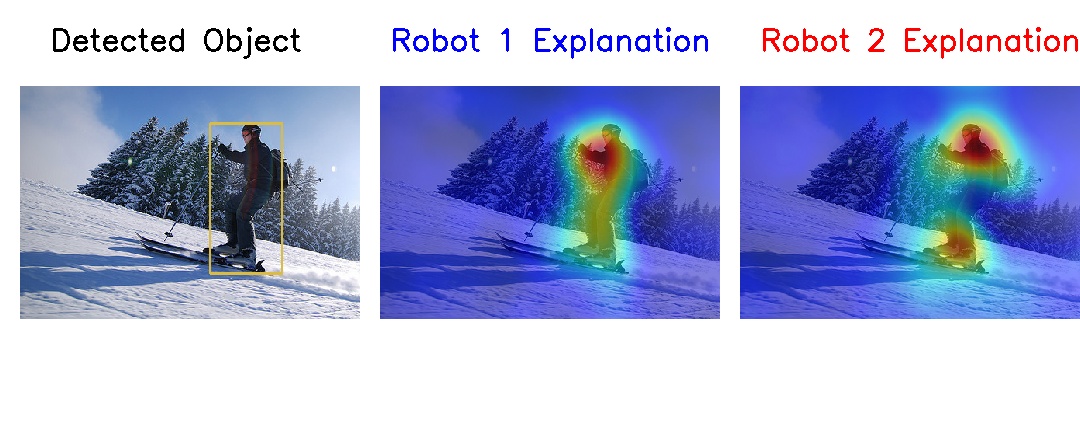 Detected Object

Robot 1 Explanation

Robot 2 Explanation